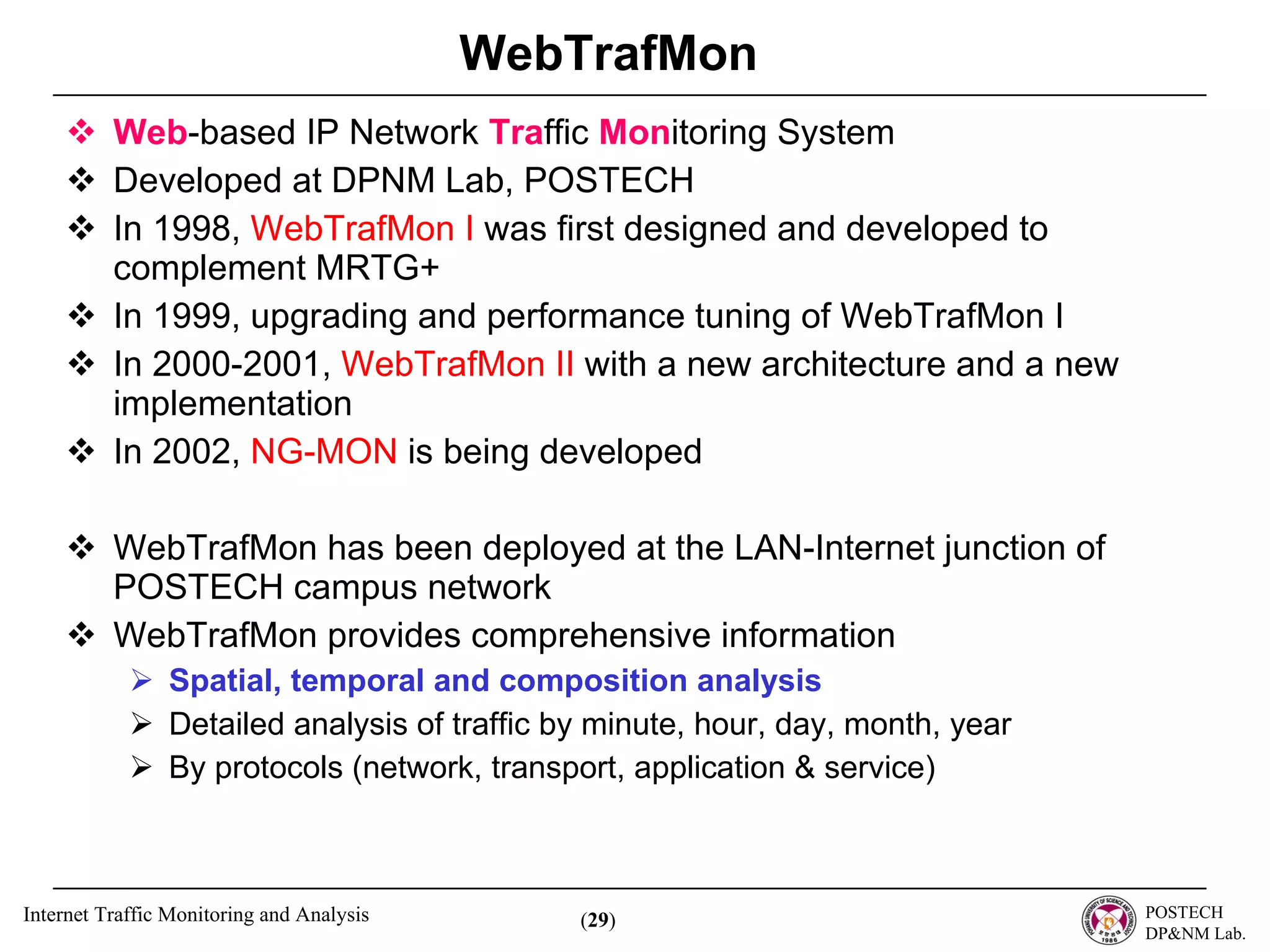 WebTrafMon

❖ Web-based IP Network Traffic Monitoring System
❖ Developed at DPNM Lab, POSTECH
❖ In 1998, WebTrafMon I was first designed and developed to complement MRTG+
❖ In 1999, upgrading and performance tuning of WebTrafMon I
❖ In 2000-2001, WebTrafMon II with a new architecture and a new implementation
❖ In 2002, NG-MON is being developed

❖ WebTrafMon has been deployed at the LAN-Internet junction of POSTECH campus network
❖ WebTrafMon provides comprehensive information
➢ Spatial, temporal and composition analysis
➢ Detailed analysis of traffic by minute, hour, day, month, year
➢ By protocols (network, transport, application & service)

Internet Traffic Monitoring and Analysis
(29)
POHANG UNIVERSITY OF SCIENCE AND TECHNOLOGY 1986
POSTECH
DP&NM Lab.